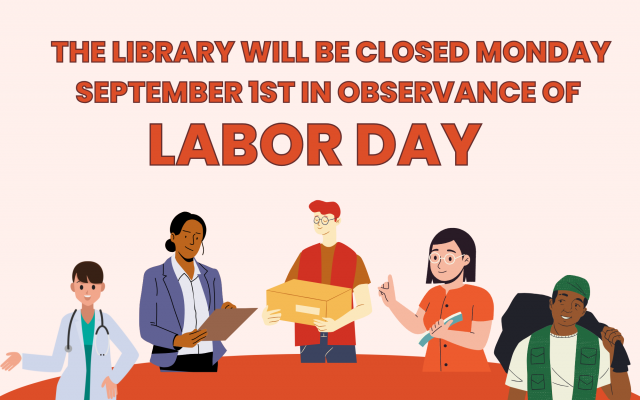 THE LIBRARY WILL BE CLOSED MONDAY SEPTEMBER 1ST IN OBSERVANCE OF

LABOR DAY